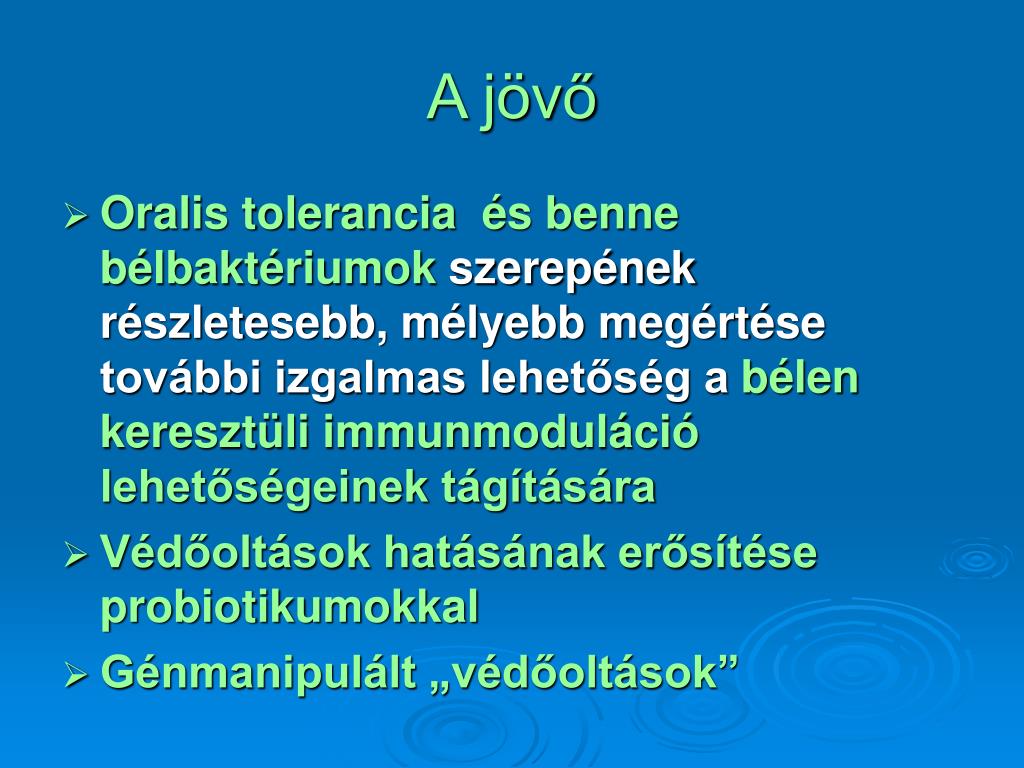 A jövő

➢ Oralis tolerancia  és benne bélbaktériumok szerepének részletesebb, mélyebb megértése további izgalmas lehetőség a bélen keresztüli immunmoduláció lehetőségeinek tágítására

➢ Védőoltások hatásának erősítése probiotikumokkal

➢ Génmanipulált „védőoltások”